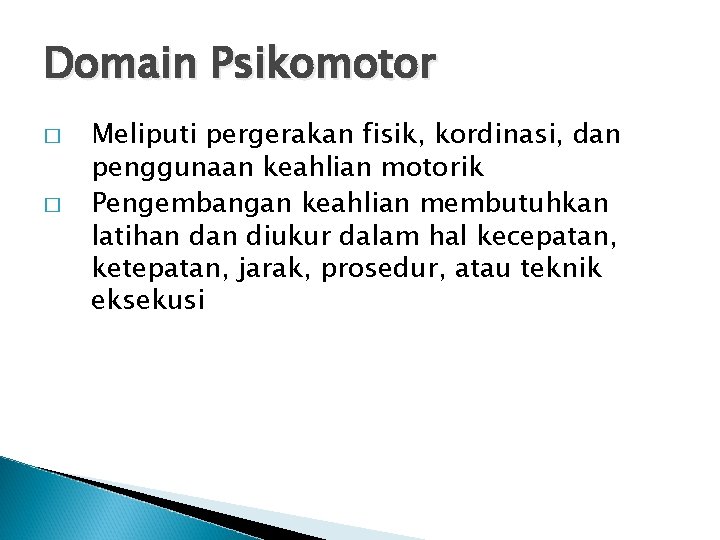 Domain Psikomotor

□ Meliputi pergerakan fisik, kordinasi, dan penggunaan keahlian motorik

□ Pengembangan keahlian membutuhkan latihan dan diukur dalam hal kecepatan, ketepatan, jarak, prosedur, atau teknik eksekusi